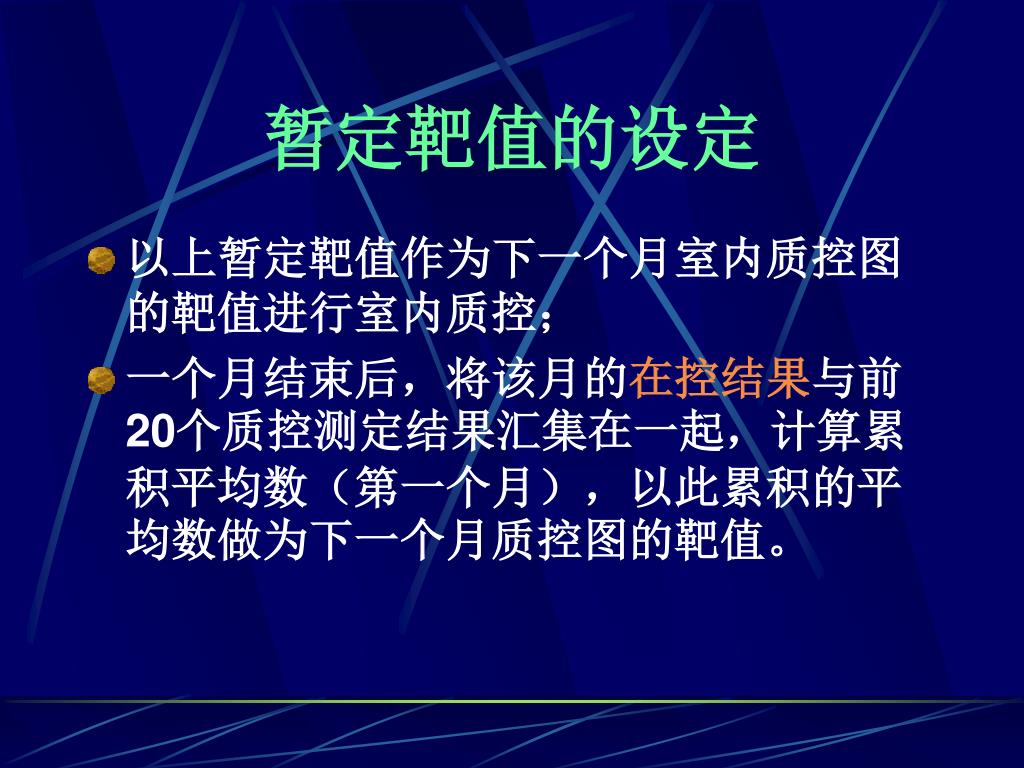 暂定靶值的设定

以上暂定靶值作为下一个月室内质控图的靶值进行室内质控;

一个月结束后，将该月的在控结果与前20个质控测定结果汇集在一起，计算累积平均数（第一个月），以此累积的平均数做为下一个月质控图的靶值。